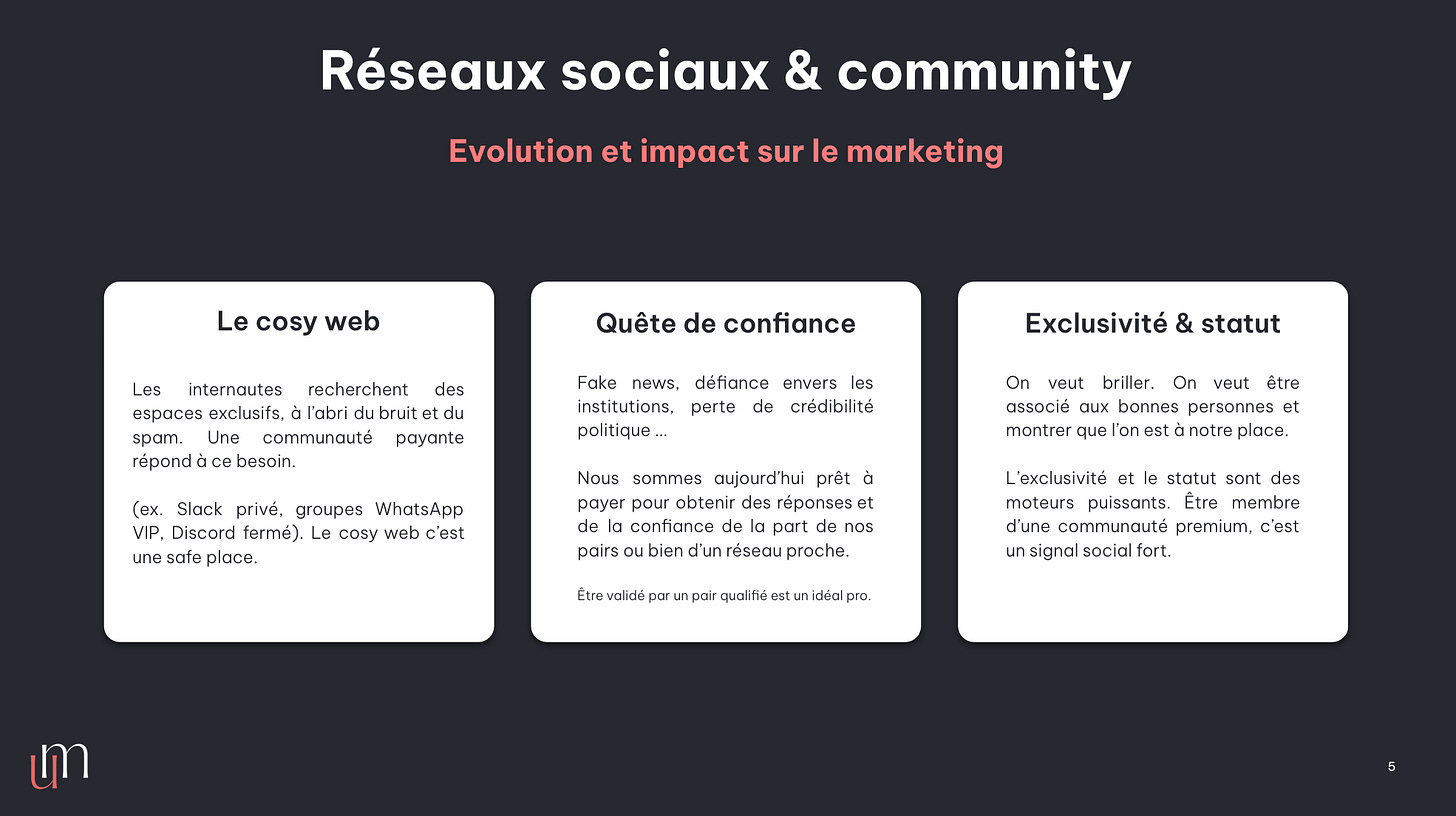 Réseaux sociaux & community

Evolution et impact sur le marketing

Le cosy web

Les internautes recherchent des espaces exclusifs, à l'abri du bruit et du spam. Une communauté payante répond à ce besoin.

(ex. Slack privé, groupes WhatsApp VIP, Discord fermé). Le cosy web c'est une safe place.

Quête de confiance

Fake news, défiance envers les institutions, perte de crédibilité politique ...

Nous sommes aujourd'hui prêt à payer pour obtenir des réponses et de la confiance de la part de nos pairs ou bien d'un réseau proche.

Être validé par un pair qualifié est un idéal pro.

Exclusivité & statut

On veut briller. On veut être associé aux bonnes personnes et montrer que l'on est à notre place.

L'exclusivité et le statut sont des moteurs puissants. Être membre d'une communauté premium, c'est un signal social fort.

um

5